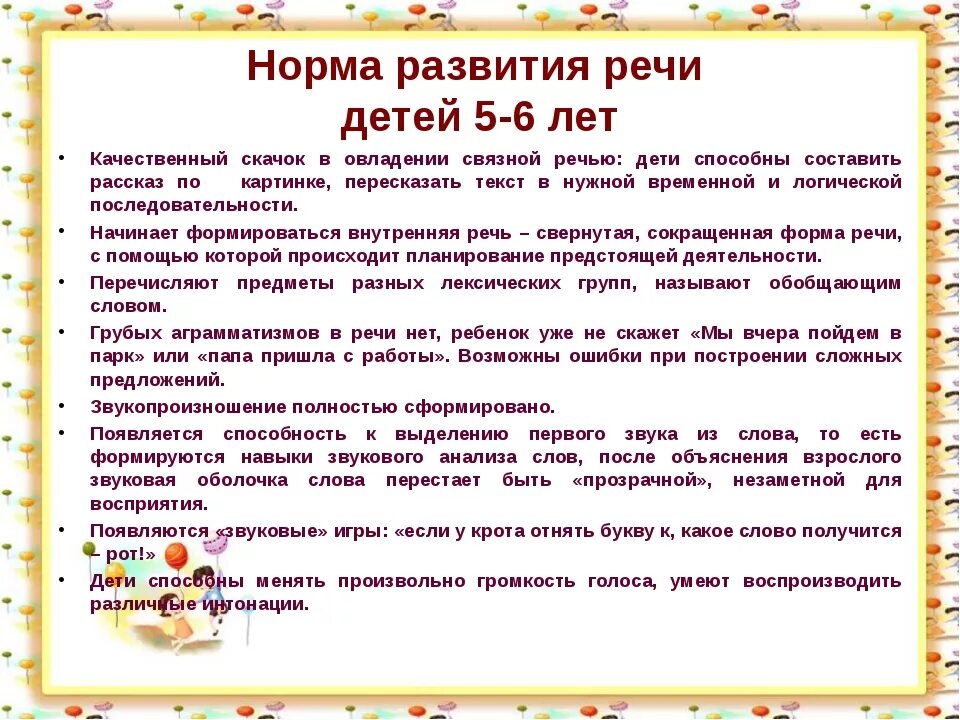 Норма развития речи детей 5-6 лет

• Качественный скачок в овладении связной речью: дети способны составить рассказ по картинке, пересказать текст в нужной временной и логической последовательности.

• Начинает формироваться внутренняя речь – свернутая, сокращенная форма речи, с помощью которой происходит планирование предстоящей деятельности.

• Перечисляют предметы разных лексических групп, называют обобщающим словом.

• Грубых аграмматизмов в речи нет, ребенок уже не скажет «Мы вчера пойдем в парк» или «папа пришла с работы». Возможны ошибки при построении сложных предложений.

• Звукопроизношение полностью сформировано.

• Появляется способность к выделению первого звука из слова, то есть формируются навыки звукового анализа слов, после объяснения взрослого звуковая оболочка слова перестает быть «прозрачной», незаметной для восприятия.

• Появляются «звуковые» игры: «если у крота отнять букву к, какое слово получится – рот!»

• Дети способны менять произвольно громкость голоса, умеют воспроизводить различные интонации.